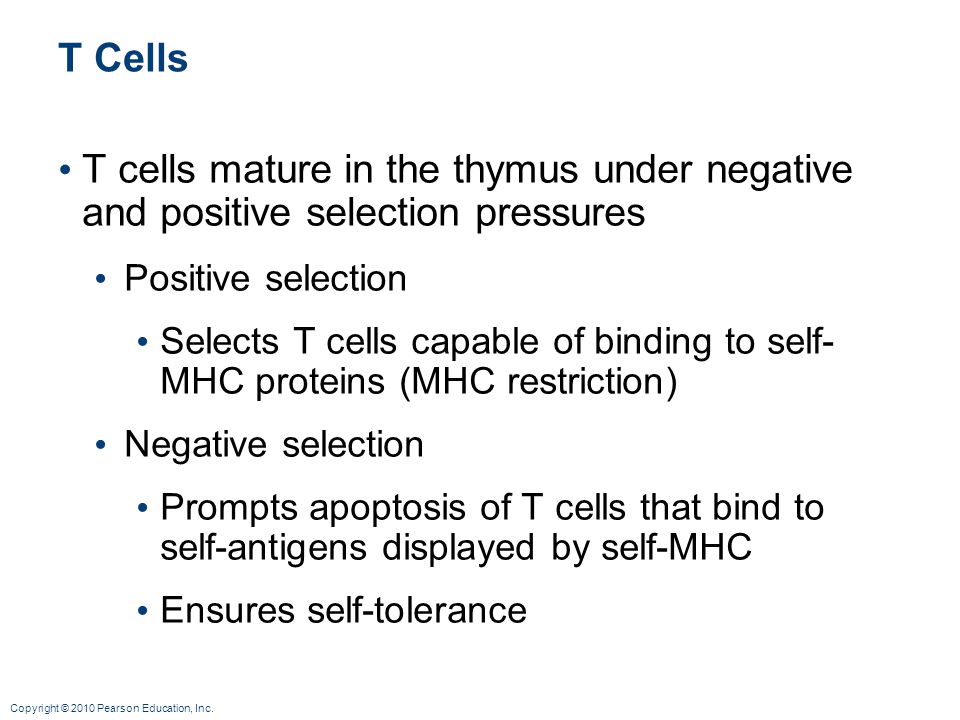 T Cells

• T cells mature in the thymus under negative and positive selection pressures

• Positive selection

• Selects T cells capable of binding to self-MHC proteins (MHC restriction)

• Negative selection

• Prompts apoptosis of T cells that bind to self-antigens displayed by self-MHC

• Ensures self-tolerance

Copyright © 2010 Pearson Education, Inc.